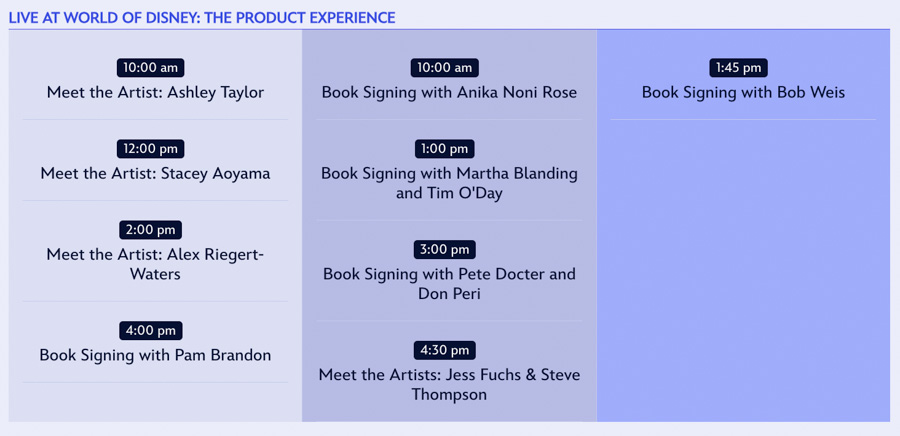 LIVE AT WORLD OF DISNEY: THE PRODUCT EXPERIENCE

10:00 am
Meet the Artist: Ashley Taylor

12:00 pm
Meet the Artist: Stacey Aoyama

2:00 pm
Meet the Artist: Alex Riegert-Waters

4:00 pm
Book Signing with Pam Brandon

10:00 am
Book Signing with Anika Noni Rose

1:00 pm
Book Signing with Martha Blanding and Tim O'Day

3:00 pm
Book Signing with Pete Docter and Don Peri

4:30 pm
Meet the Artists: Jess Fuchs & Steve Thompson

1:45 pm
Book Signing with Bob Weis